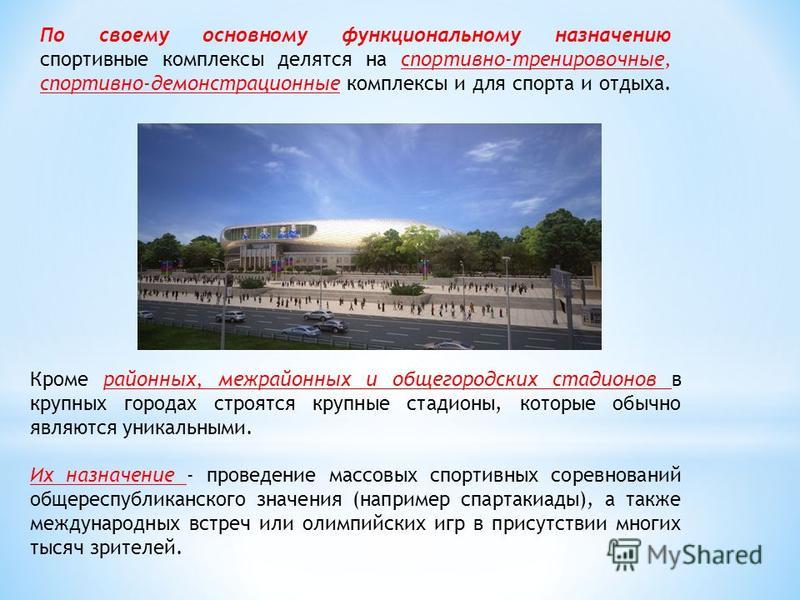 По своему основному функциональному назначению спортивные комплексы делятся на спортивно-тренировочные, спортивно-демонстрационные комплексы и для спорта и отдыха.

Кроме районных, межрайонных и общегородских стадионов в крупных городах строятся крупные стадионы, которые обычно являются уникальными.

Их назначение - проведение массовых спортивных соревнований общереспубликанского значения (например спартакиады), а также международных встреч или олимпийских игр в присутствии многих тысяч зрителей.

MyShared